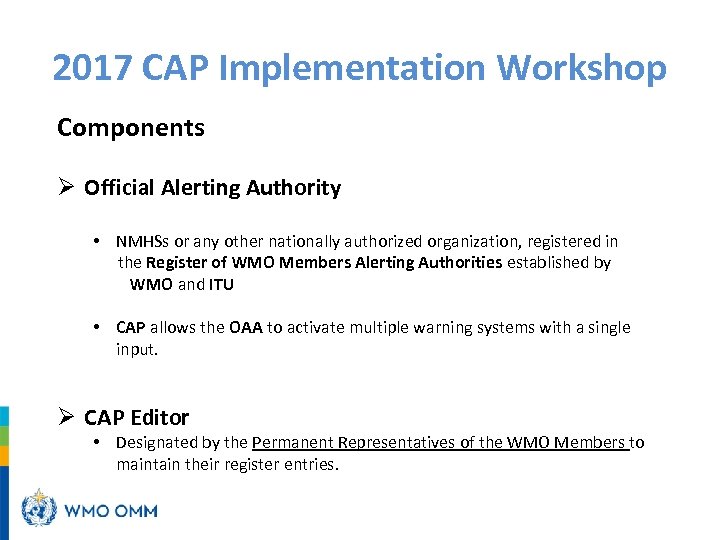 2017 CAP Implementation Workshop

Components

➢ Official Alerting Authority

• NMHSs or any other nationally authorized organization, registered in the Register of WMO Members Alerting Authorities established by WMO and ITU

• CAP allows the OAA to activate multiple warning systems with a single input.

➢ CAP Editor

• Designated by the Permanent Representatives of the WMO Members to maintain their register entries.

WMO OMM